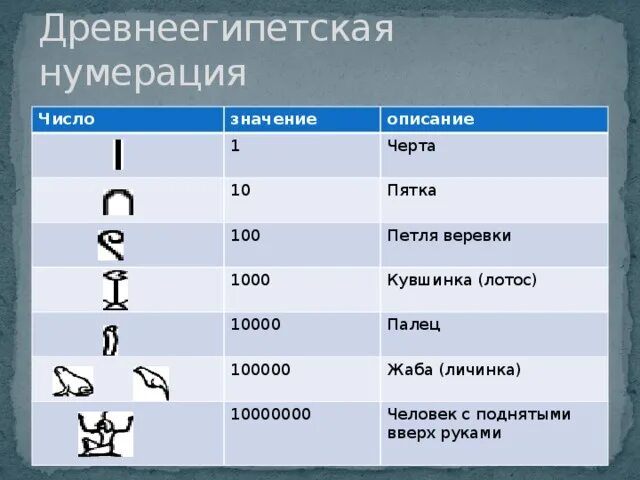 Древнеегипетская нумерация

| Число | значение | описание |
|---|---|---|
| | 1 | Черта |
| | 10 | Пятка |
| | 100 | Петля веревки |
| | 1000 | Кувшинка (лотос) |
| | 10000 | Палец |
| | 100000 | Жаба (личинка) |
| | 10000000 | Человек с поднятыми вверх руками |